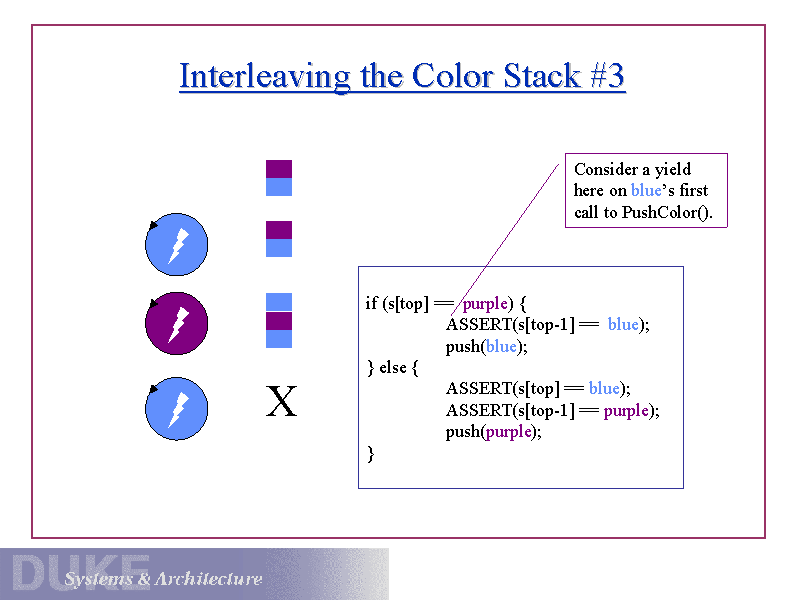 Interleaving the Color Stack #3

Consider a yield here on blue's first call to PushColor().

X

if (s[top] == purple) {
ASSERT(s[top-1] == blue);
push(blue);
} else {
ASSERT(s[top] == blue);
ASSERT(s[top-1] == purple);
push(purple);
}

DUKE Systems & Architecture